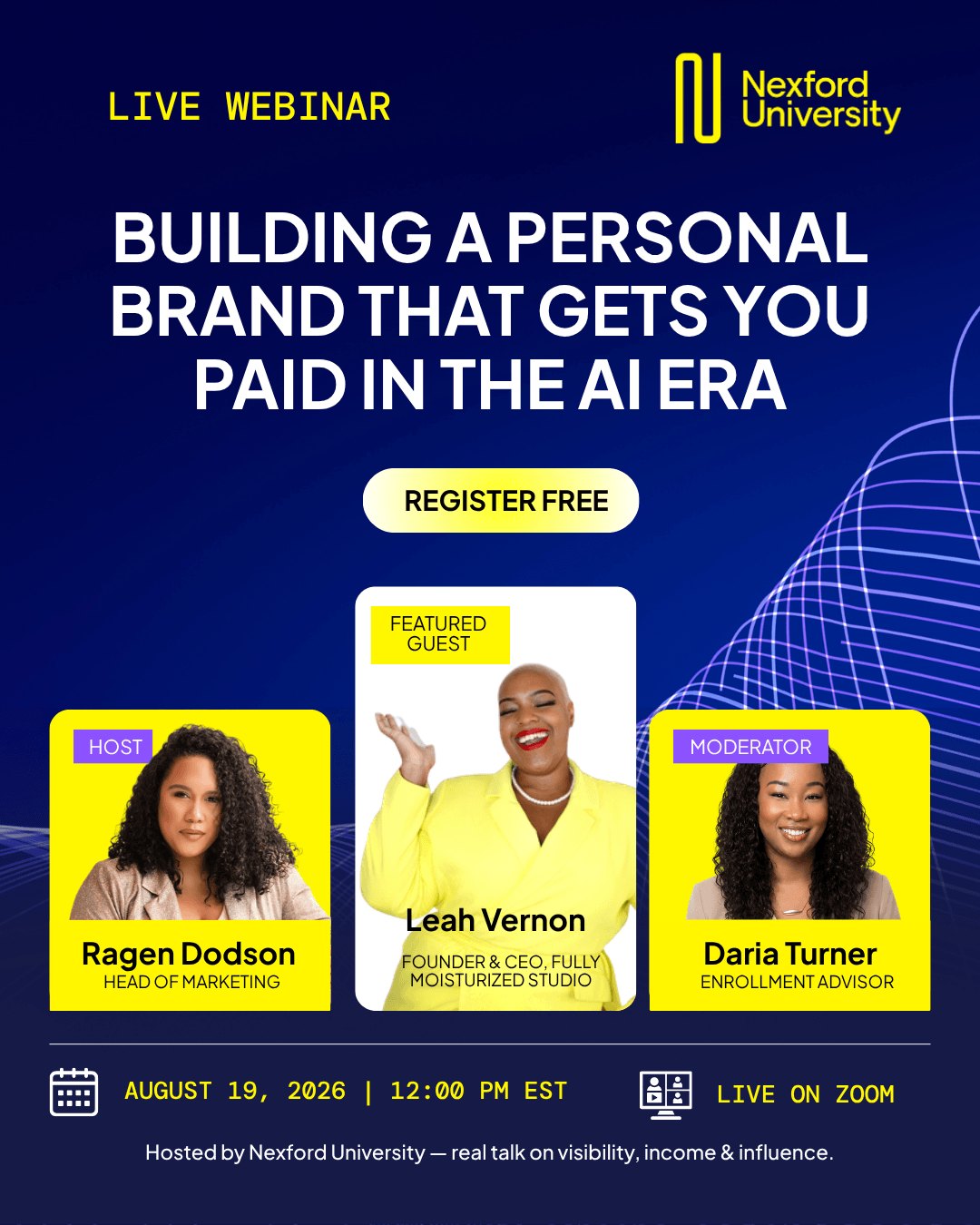 LIVE WEBINAR

Nexford University

BUILDING A PERSONAL BRAND THAT GETS YOU PAID IN THE AI ERA

REGISTER FREE

HOST
Ragen Dodson
HEAD OF MARKETING

FEATURED GUEST
Leah Vernon
FOUNDER & CEO, FULLY MOISTURIZED STUDIO

MODERATOR
Daria Turner
ENROLLMENT ADVISOR

AUGUST 19, 2026 | 12:00 PM EST

LIVE ON ZOOM

Hosted by Nexford University — real talk on visibility, income & influence.